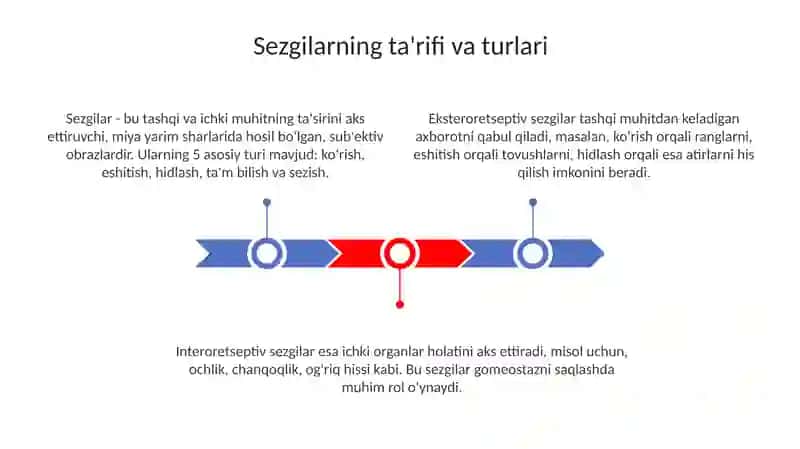 Sezgilarning ta'rifi va turlari

Sezgilar - bu tashqi va ichki muhitning ta'sirini aks ettiruvchi, miya yarim sharlarida hosil bo'lgan, sub'ektiv obrazlardir. Ularning 5 asosiy turi mavjud: ko'rish, eshitish, hidlash, ta'm bilish va sezish.

Eksteroretseptiv sezgilar tashqi muhitdan keladigan axborotni qabul qiladi, masalan, ko'rish orqali ranglarni, eshitish orqali tovushlarni, hidlash orqali esa atirlarni his qilish imkonini beradi.

Interoretseptiv sezgilar esa ichki organlar holatini aks ettiradi, misol uchun, ochlik, chanqoqlik, og'riq hissi kabi. Bu sezgilar gomeostazni saqlashda muhim rol o'ynaydi.